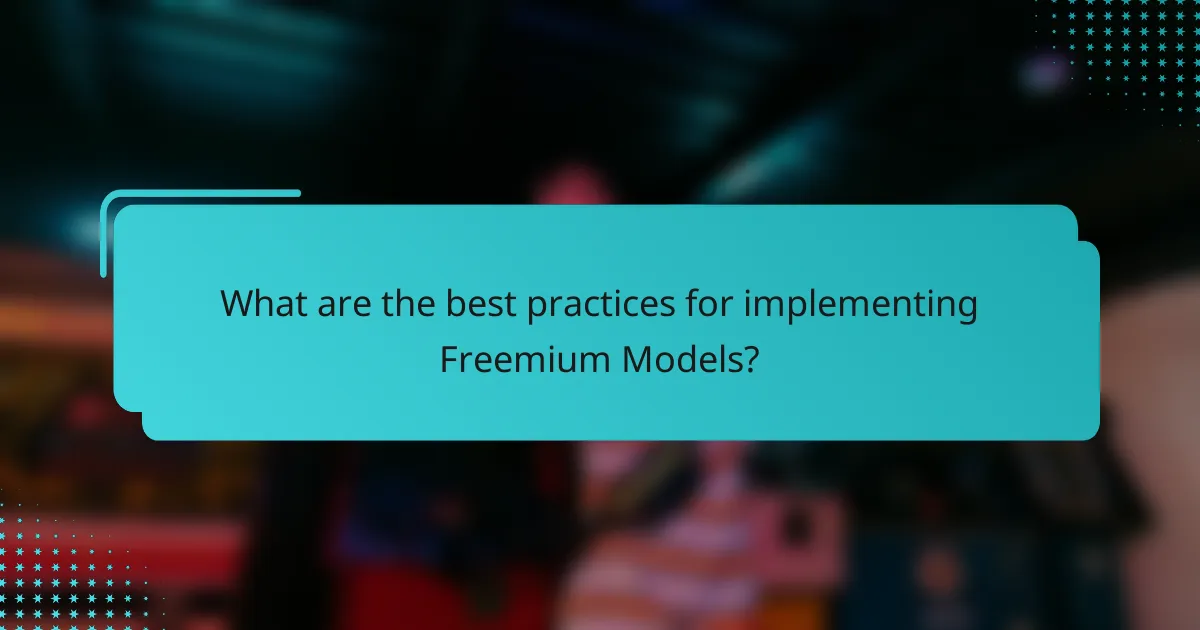 What are the best practices for implementing Freemium Models?